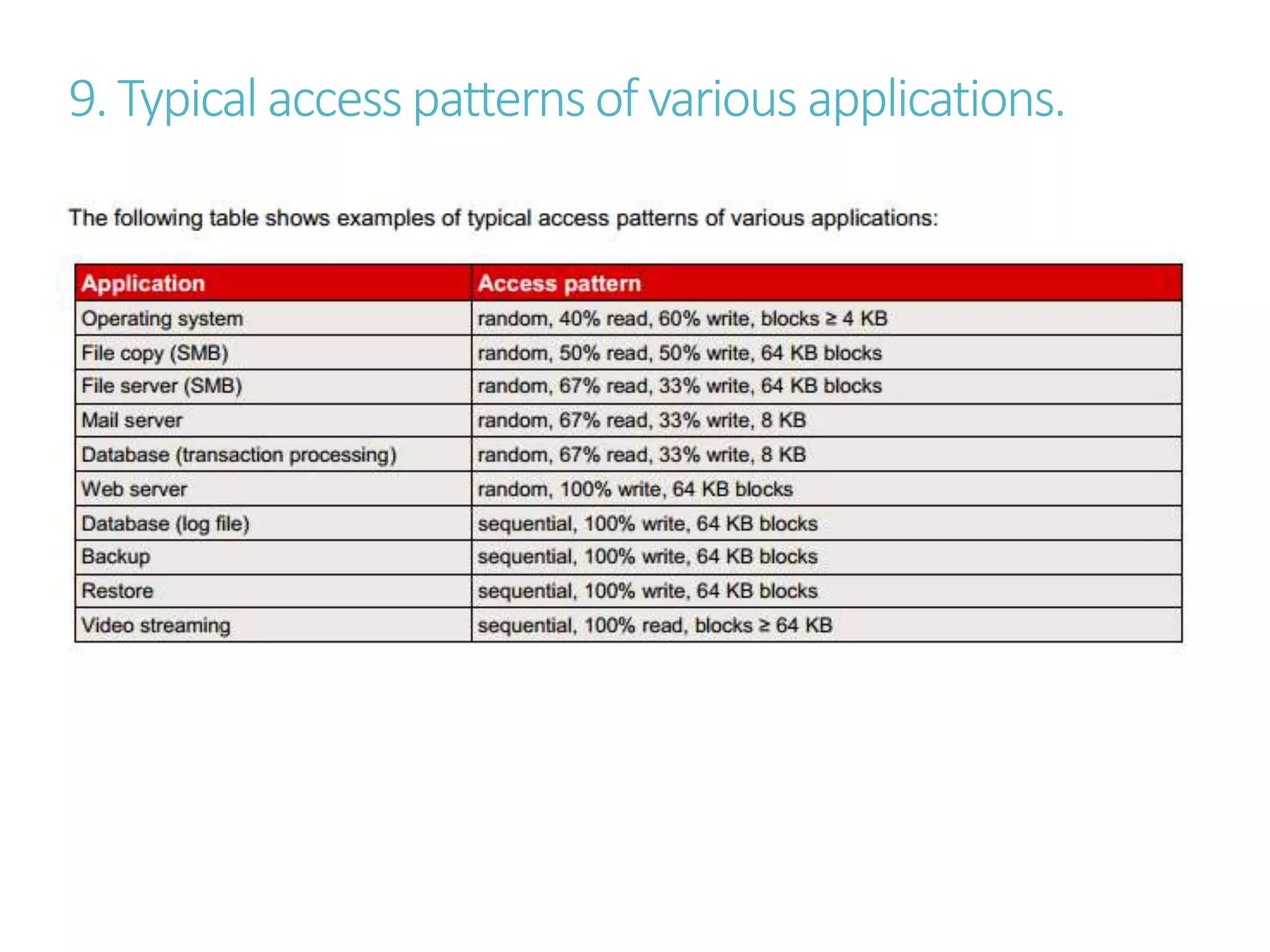 9. Typical access patterns of various applications.

The following table shows examples of typical access patterns of various applications:

| Application | Access pattern |
|---|---|
| Operating system | random, 40% read, 60% write, blocks ≥ 4 KB |
| File copy (SMB) | random, 50% read, 50% write, 64 KB blocks |
| File server (SMB) | random, 67% read, 33% write, 64 KB blocks |
| Mail server | random, 67% read, 33% write, 8 KB |
| Database (transaction processing) | random, 67% read, 33% write, 8 KB |
| Web server | random, 100% write, 64 KB blocks |
| Database (log file) | sequential, 100% write, 64 KB blocks |
| Backup | sequential, 100% write, 64 KB blocks |
| Restore | sequential, 100% write, 64 KB blocks |
| Video streaming | sequential, 100% read, blocks ≥ 64 KB |